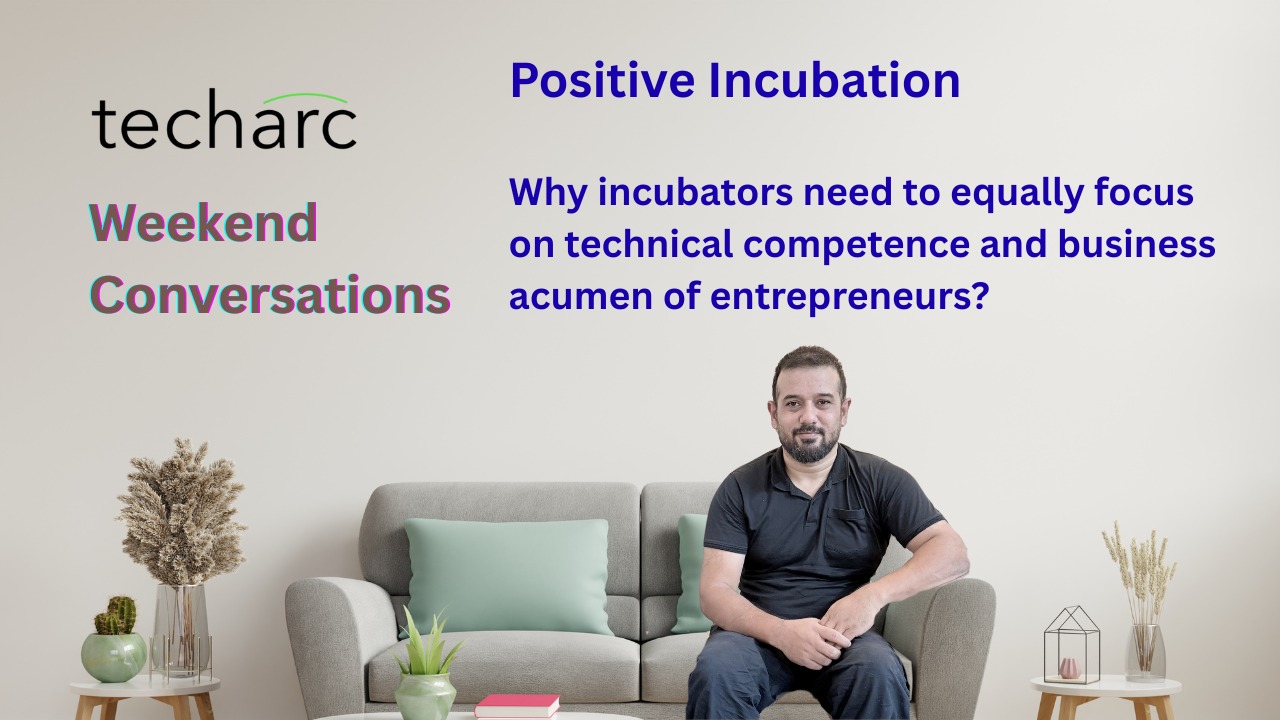 techarc

Weekend Conversations

Positive Incubation

Why incubators need to equally focus on technical competence and business acumen of entrepreneurs?